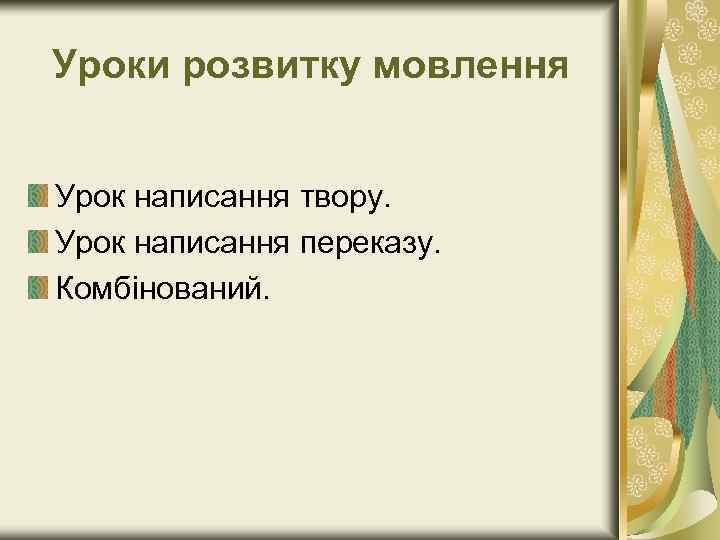 Уроки розвитку мовлення

Урок написання твору.
Урок написання переказу.
Комбінований.